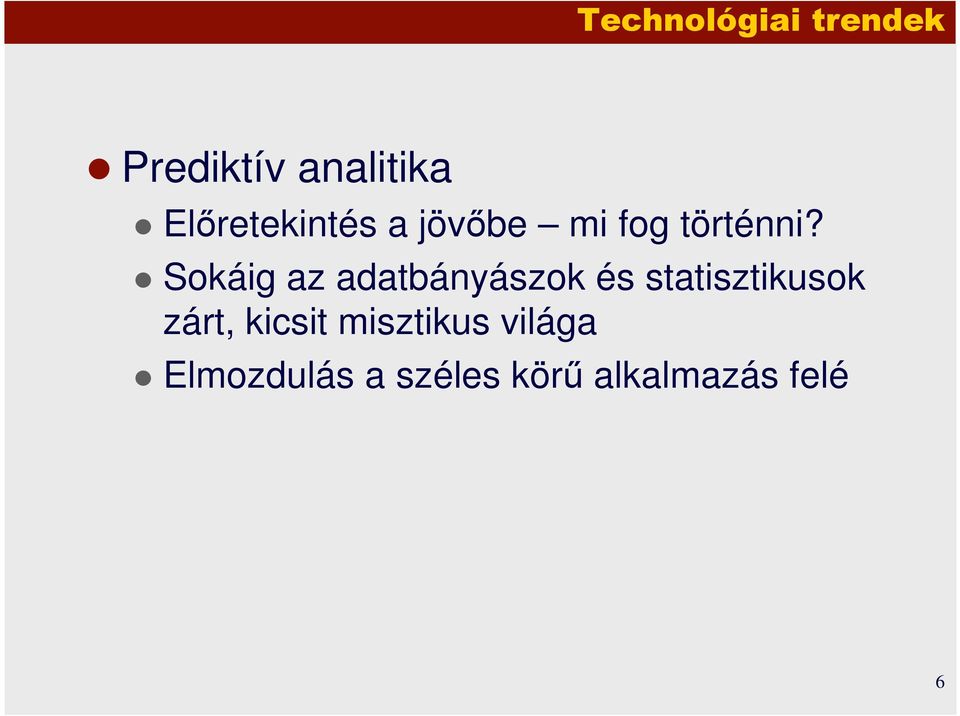 Technológiai trendek

Prediktív analitika

Előretekintés a jövőbe – mi fog történni?

Sokáig az adatbányászok és statisztikusok zárt, kicsit misztikus világa

Elmozdulás a széles körű alkalmazás felé

6